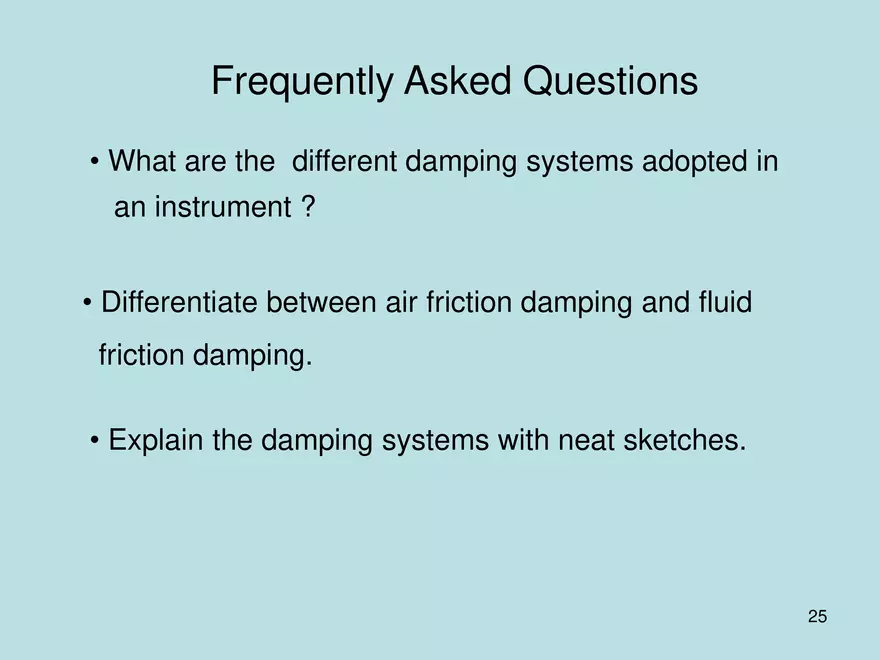 Frequently Asked Questions

• What are the different damping systems adopted in an instrument ?

• Differentiate between air friction damping and fluid friction damping.

• Explain the damping systems with neat sketches.

25